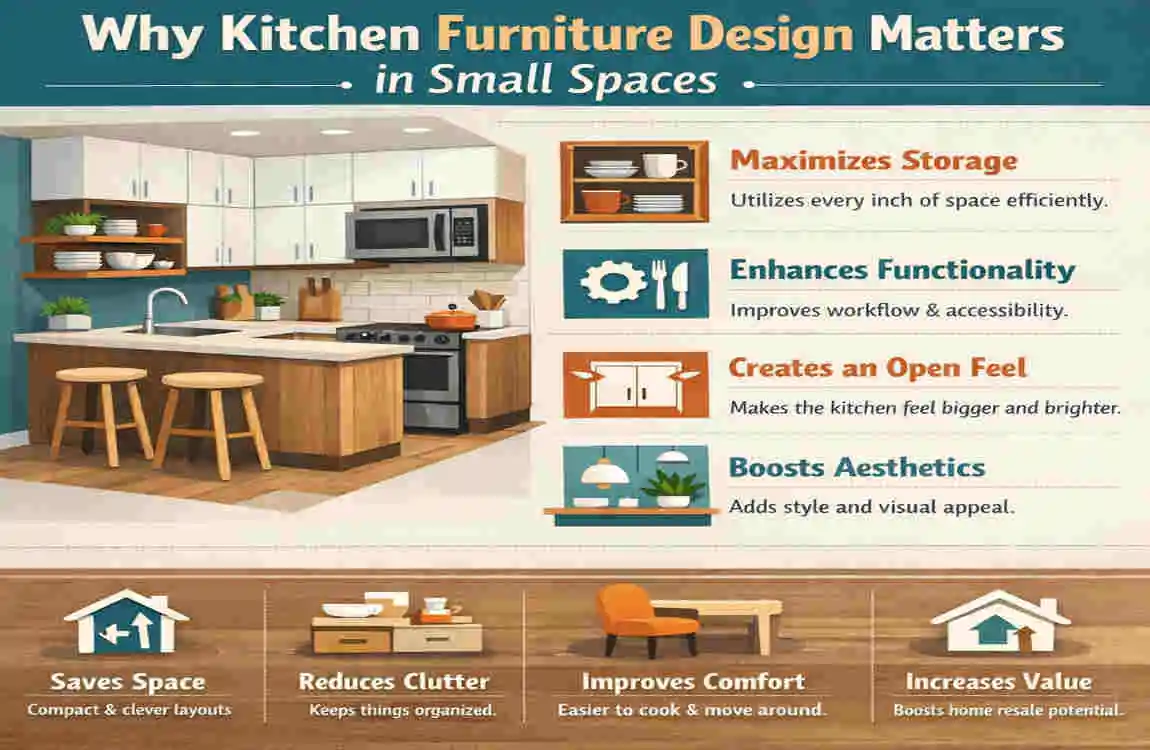 Why Kitchen Furniture Design Matters
in Small Spaces

Maximizes Storage
Utilizes every inch of space efficiently.

Enhances Functionality
Improves workflow & accessibility.

Creates an Open Feel
Makes the kitchen feel bigger and brighter.

Boosts Aesthetics
Adds style and visual appeal.

Saves Space
Compact & clever layouts

Reduces Clutter
Keeps things organized.

Improves Comfort
Easier to cook & move around.

Increases Value
Boosts home resale potential.